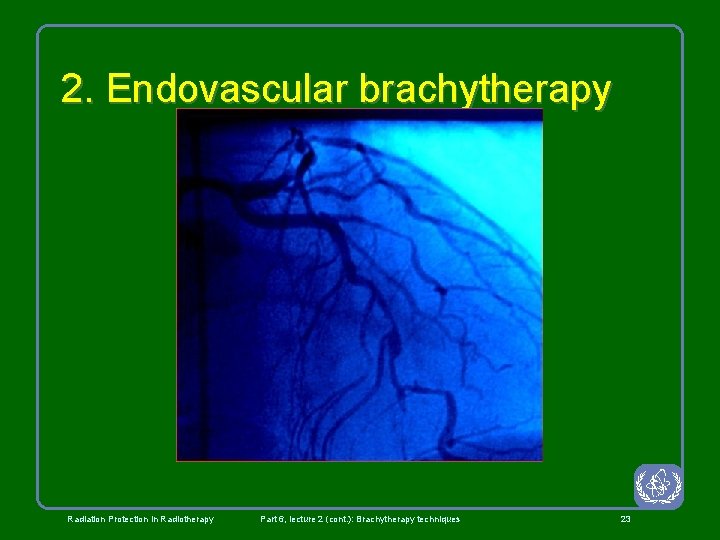 2. Endovascular brachytherapy

Radiation Protection in Radiotherapy
Part 6, lecture 2 (cont.): Brachytherapy techniques
23